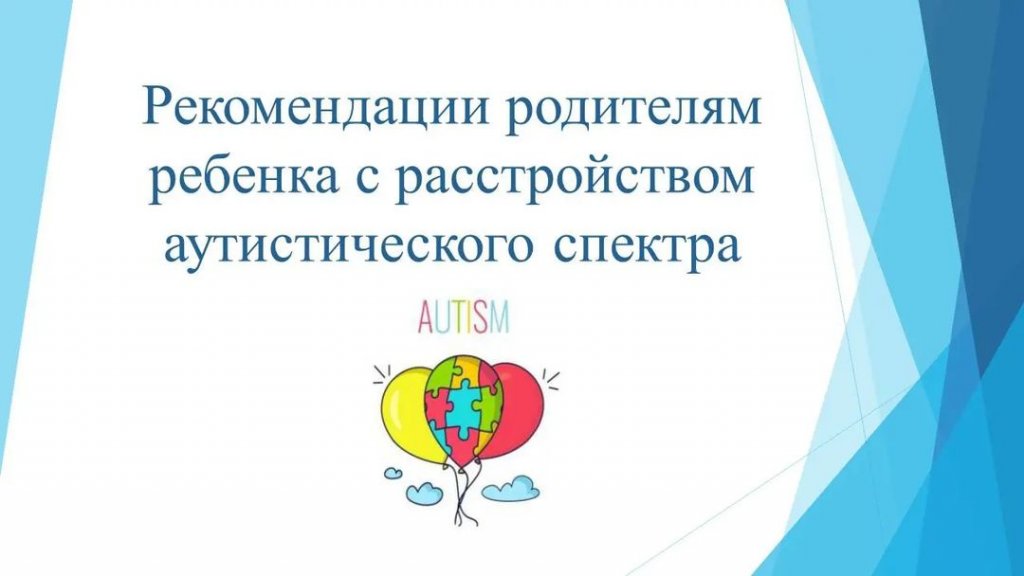 Рекомендации родителям ребенка с расстройством аутистического спектра

AUTISM